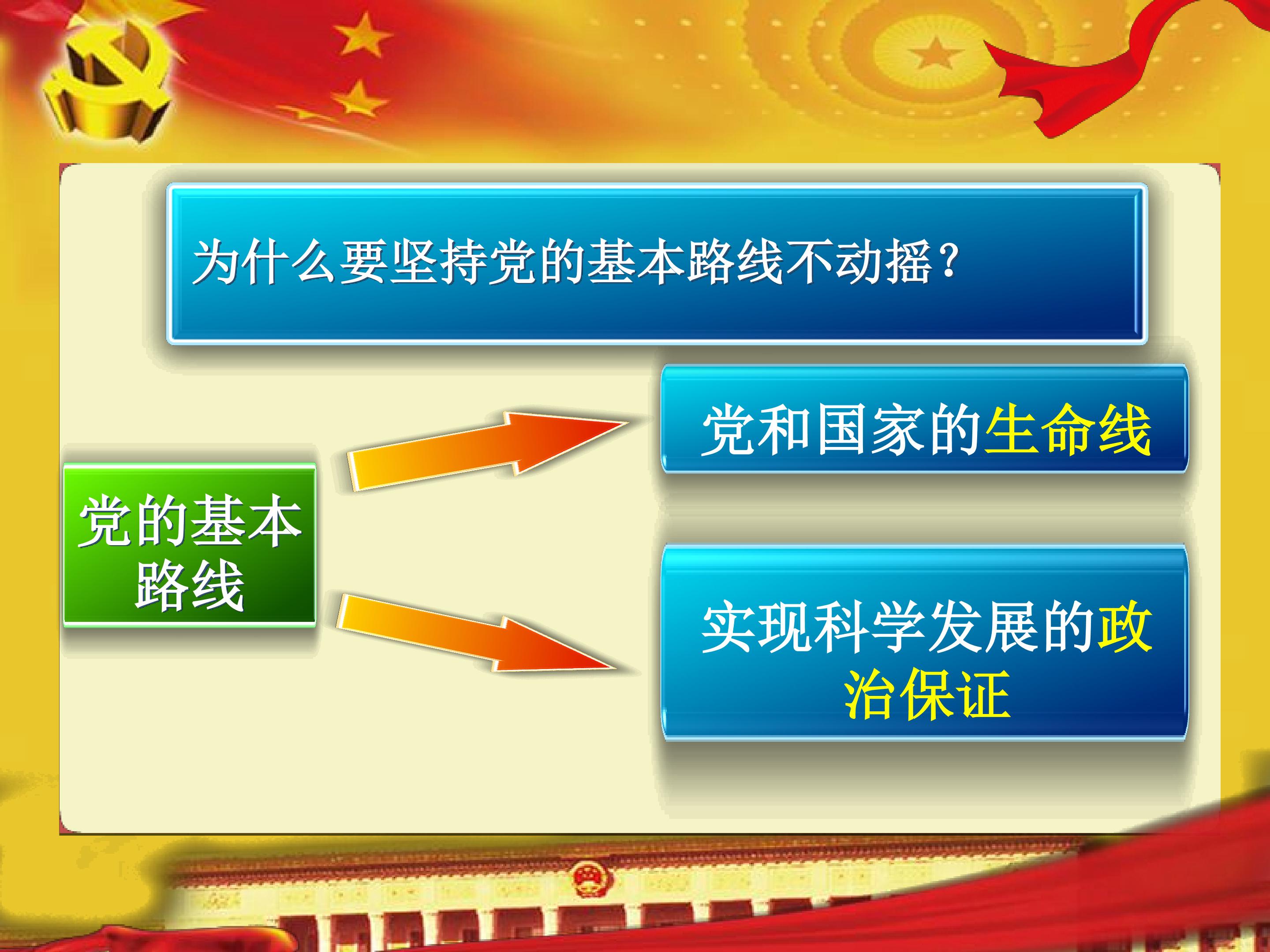 为什么要坚持党的基本路线不动摇?

党的基本路线

党和国家的生命线

实现科学发展的政治保证